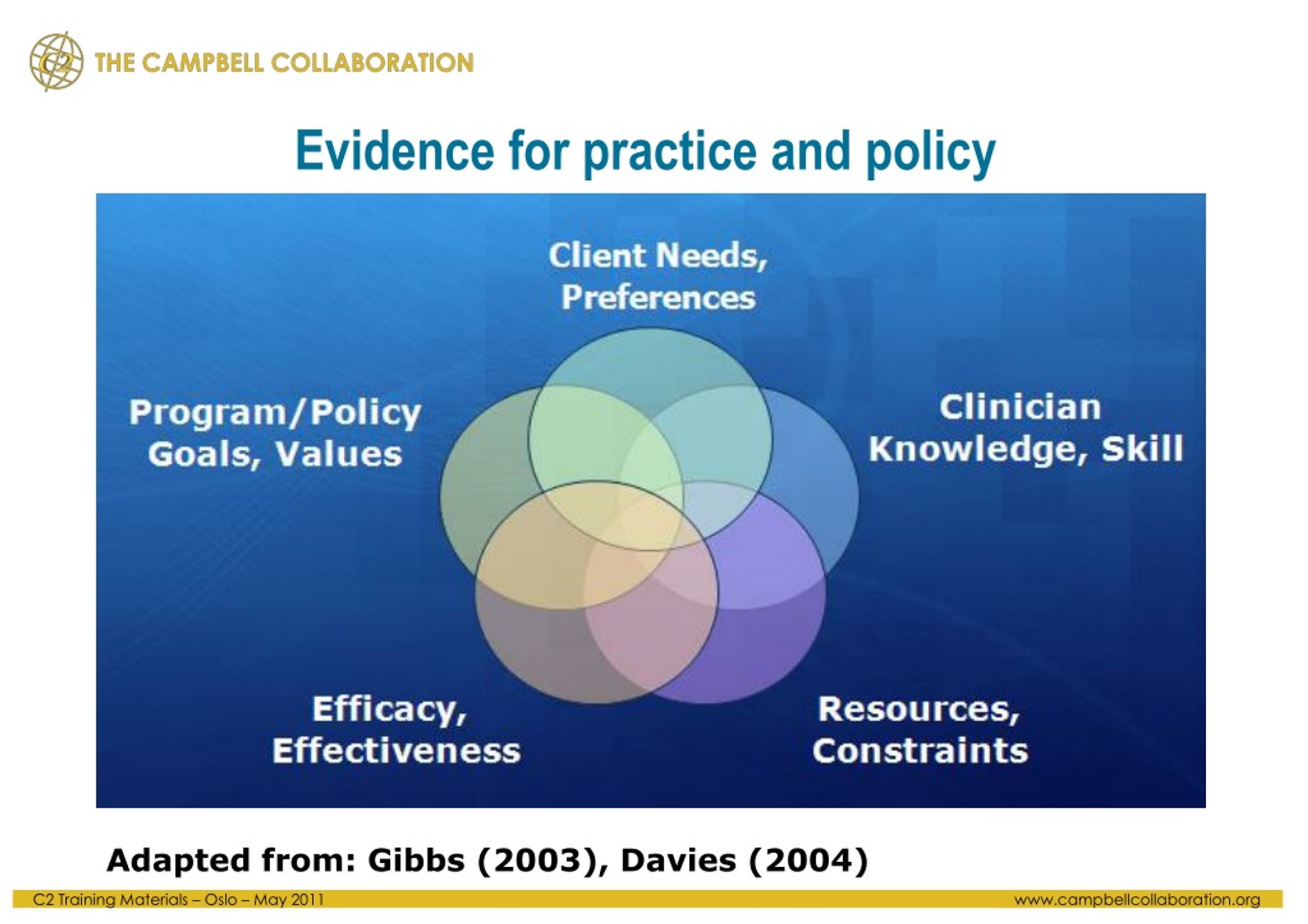 C2 THE CAMPBELL COLLABORATION

Evidence for practice and policy

Client Needs, Preferences

Program/Policy Goals, Values

Clinician Knowledge, Skill

Efficacy, Effectiveness

Resources, Constraints

Adapted from: Gibbs (2003), Davies (2004)

C2 Training Materials – Oslo – May 2011

www.campbellcollaboration.org